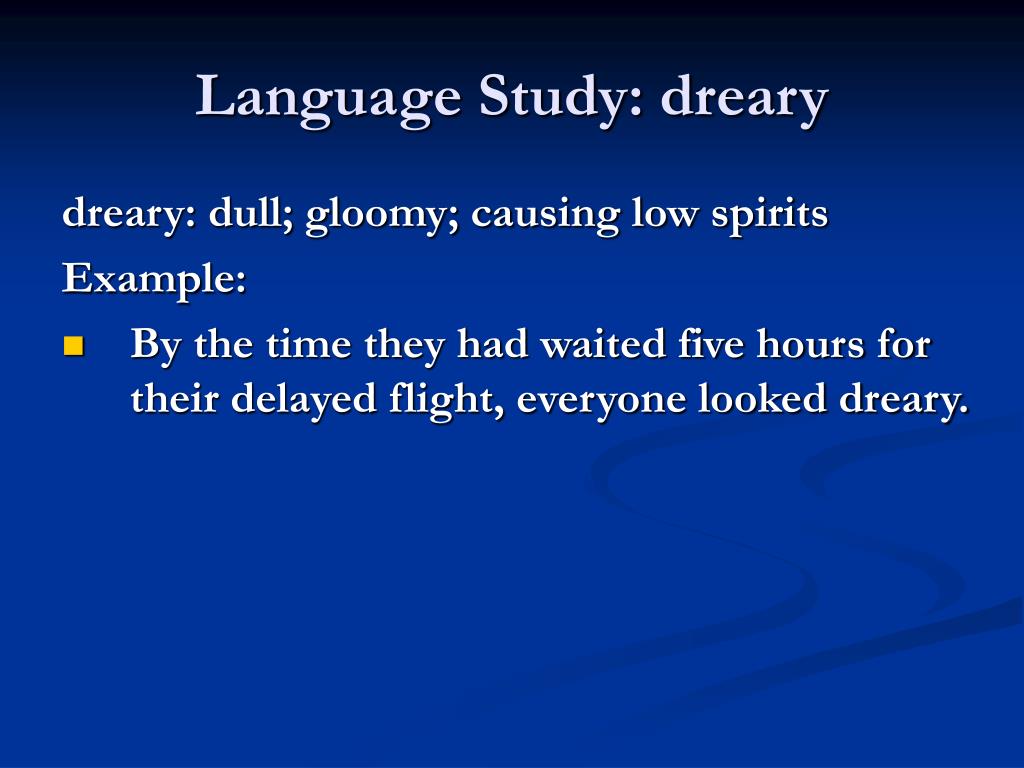 Language Study: dreary

dreary: dull; gloomy; causing low spirits

Example:

By the time they had waited five hours for their delayed flight, everyone looked dreary.